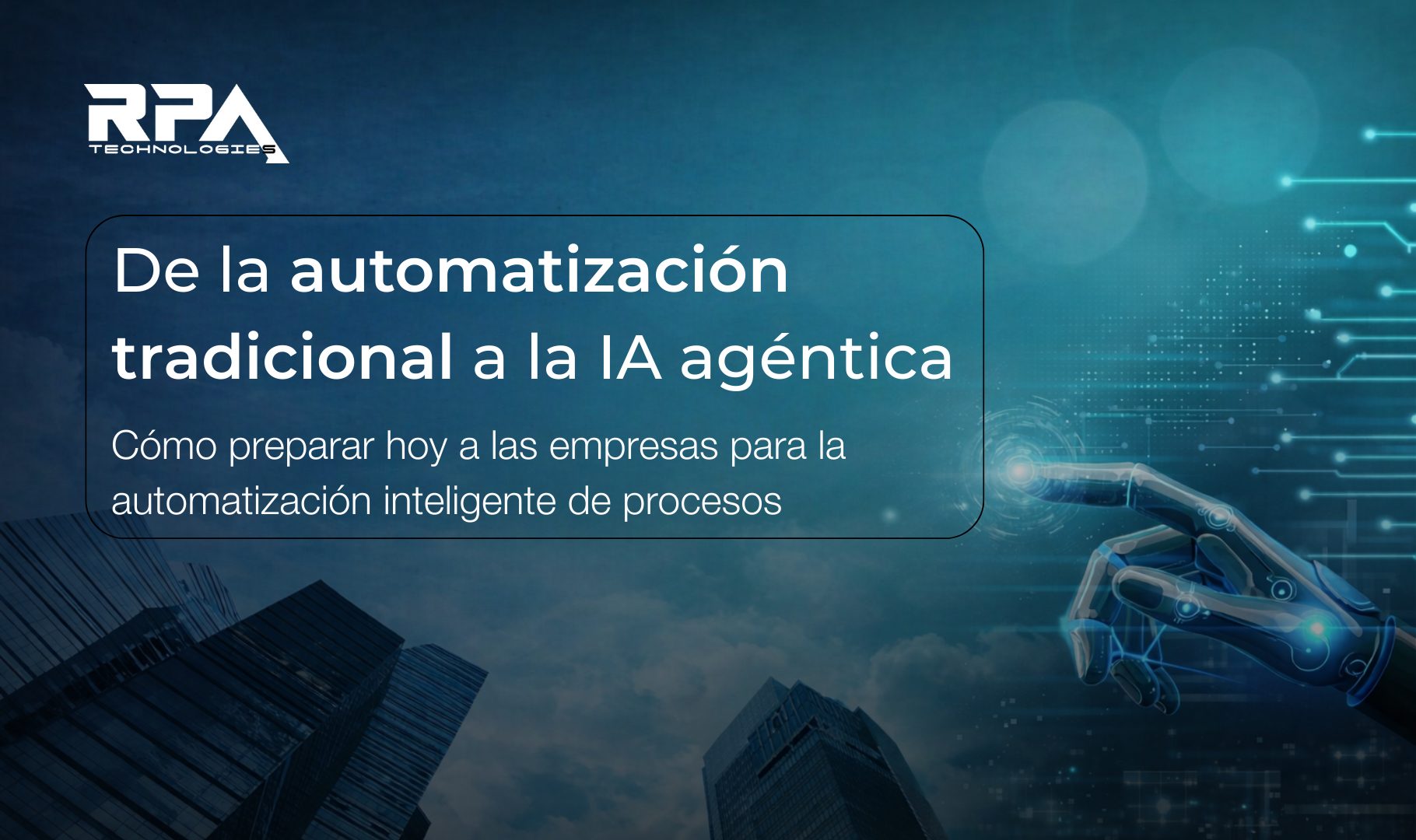 RPA
TECHNOLOGIES

De la automatización tradicional a la IA agéntica

Cómo preparar hoy a las empresas para la automatización inteligente de procesos